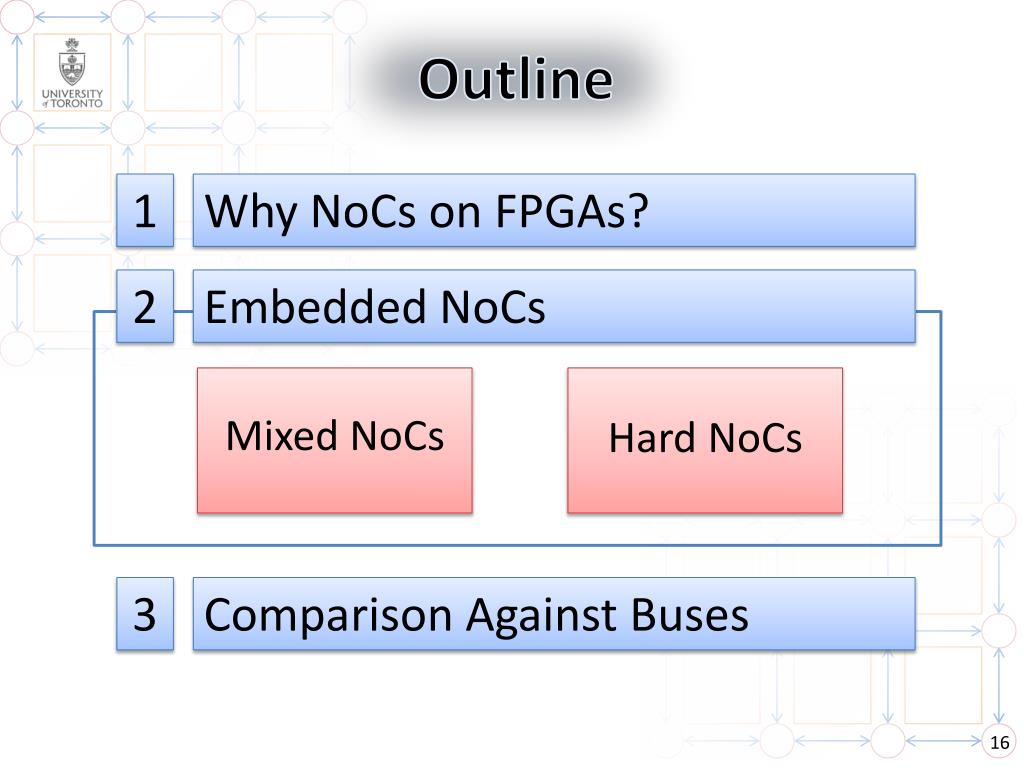 UNIVERSITY of TORONTO

Outline

1 Why NoCs on FPGAs?

2 Embedded NoCs

Mixed NoCs

Hard NoCs

3 Comparison Against Buses

16